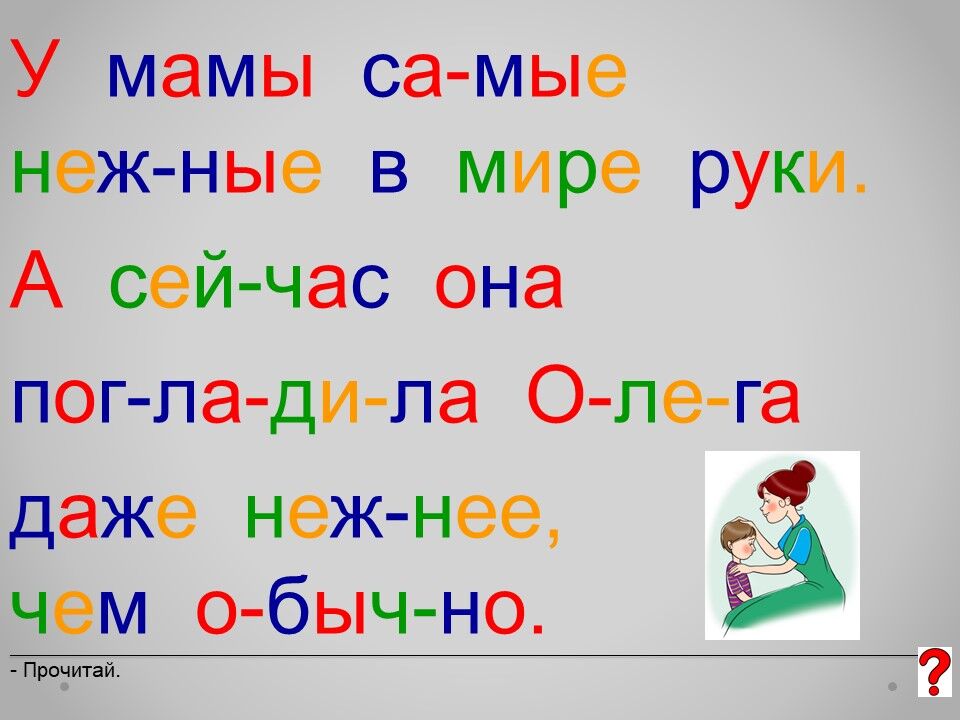 У мамы са-мые неж-ные в мире руки.

А сей-час она пог-ла-ди-ла О-ле-га даже неж-нее, чем о-быч-но.

- Прочитай.

?